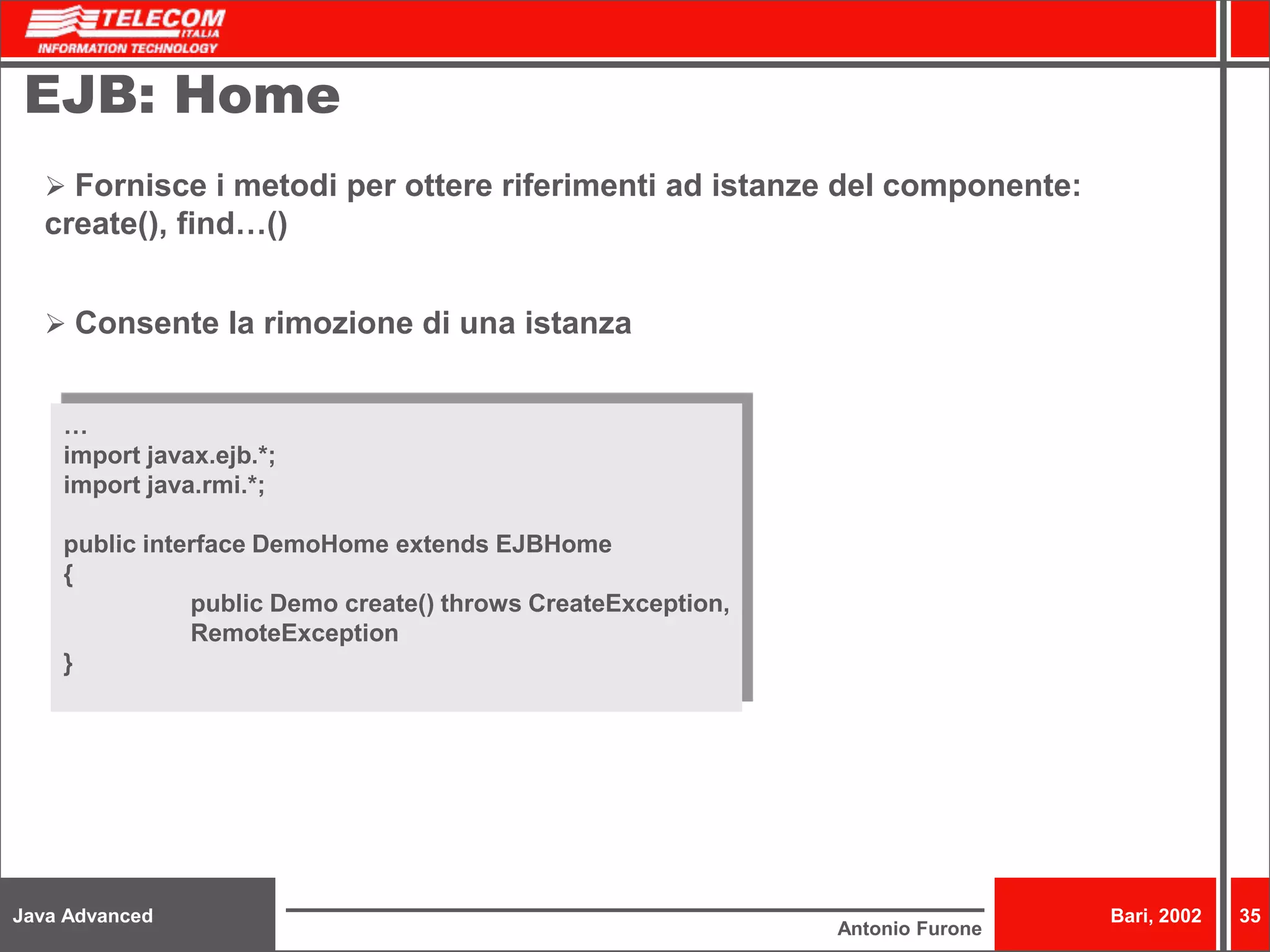 TELECOM ITALIA
INFORMATION TECHNOLOGY

EJB: Home

➢ Fornisce i metodi per ottere riferimenti ad istanze del componente: create(), find…()

➢ Consente la rimozione di una istanza

…
import javax.ejb.*;
import java.rmi.*;

public interface DemoHome extends EJBHome
{
public Demo create() throws CreateException, RemoteException
}

Java Advanced

Antonio Furone

Bari, 2002

35